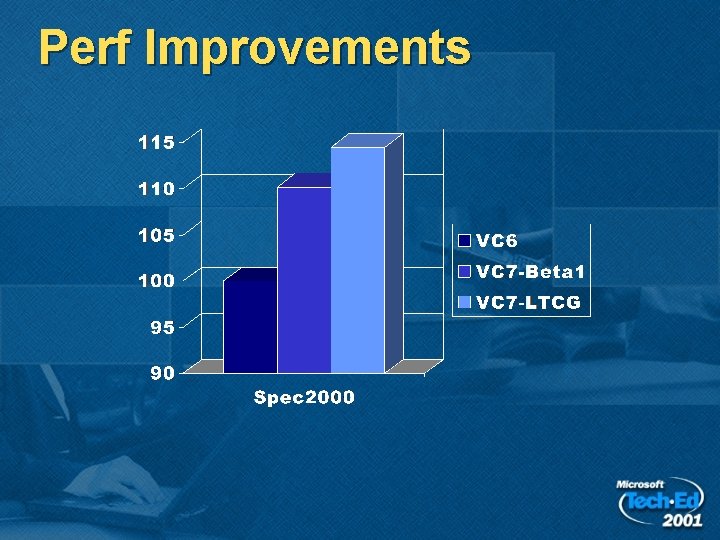 Perf Improvements

115
110
105
100
95
90

Spec2000

VC6
VC7-Beta1
VC7-LTCG

Microsoft
Tech·Ed
2001